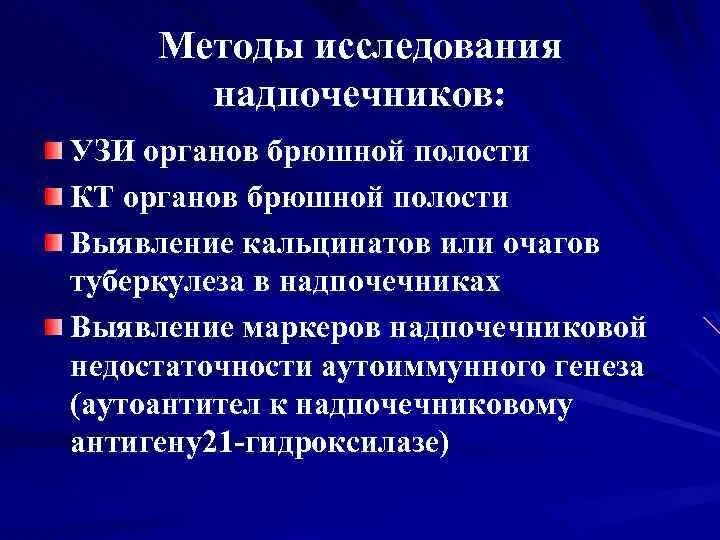 Методы исследования надпочечников:

УЗИ органов брюшной полости

КТ органов брюшной полости

Выявление кальцинатов или очагов туберкулеза в надпочечниках

Выявление маркеров надпочечниковой недостаточности аутоиммунного генеза (аутоантител к надпочечниковому антигену21-гидроксилазе)